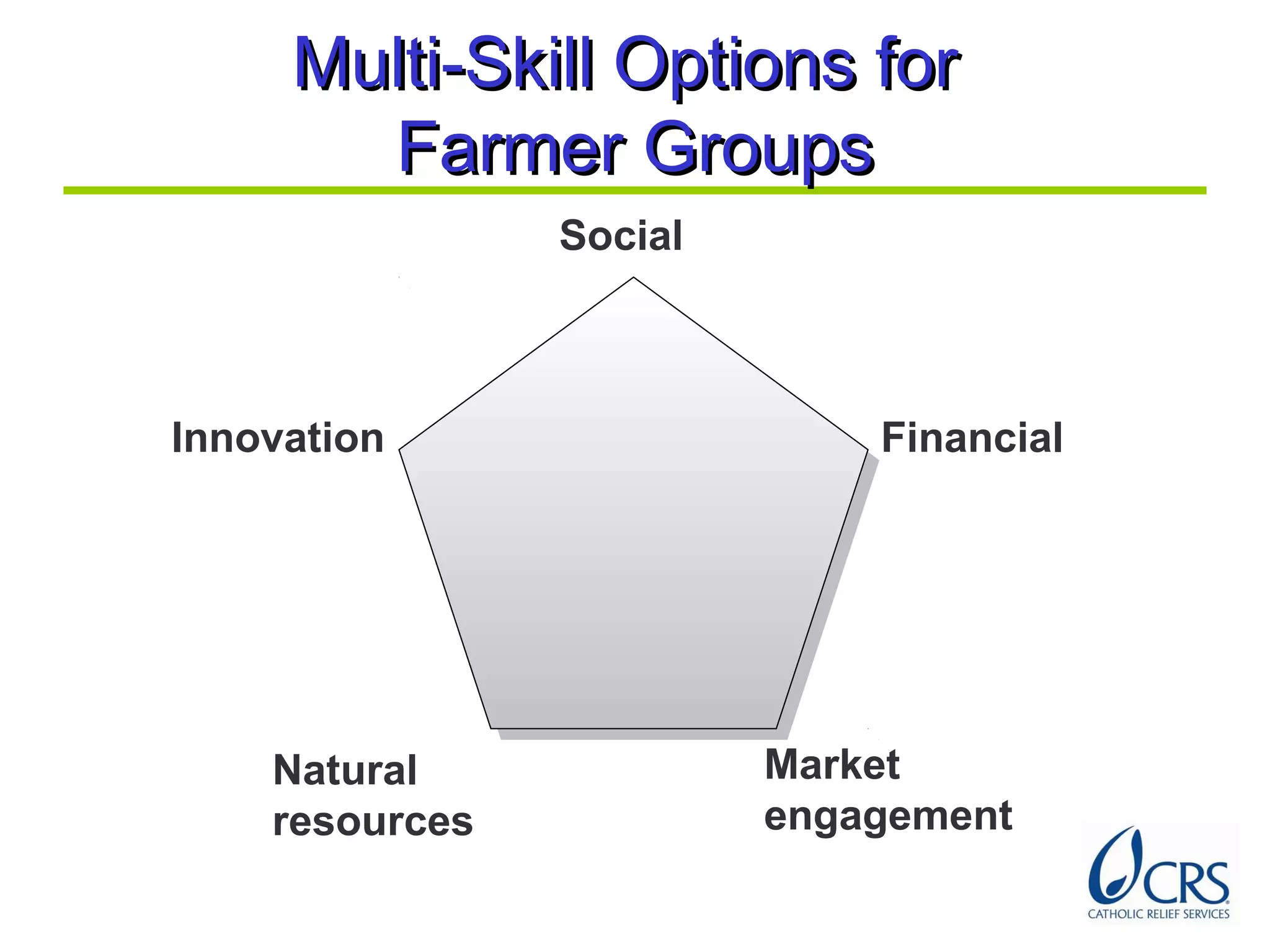 Multi-Skill Options for Farmer Groups

Social

Innovation

Financial

Natural resources

Market engagement

CRS
CATHOLIC RELIEF SERVICES